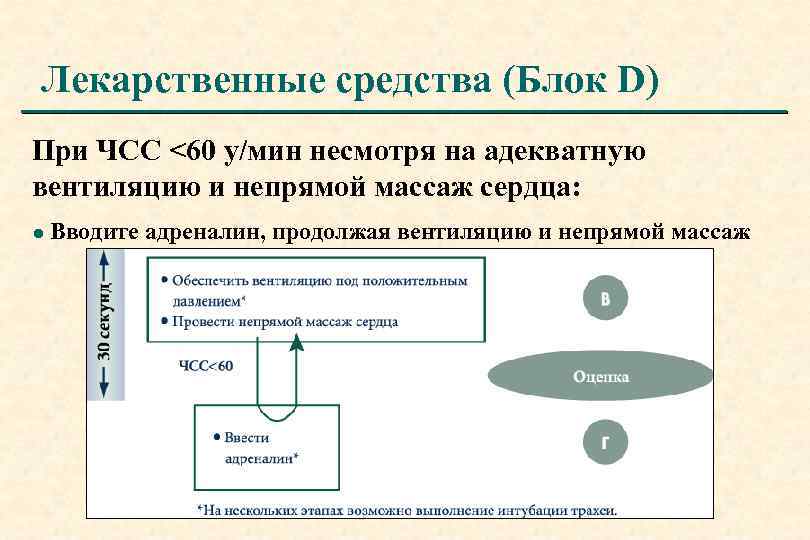 Лекарственные средства (Блок D)

При ЧСС <60 у/мин несмотря на адекватную вентиляцию и непрямой массаж сердца:

● Вводите адреналин, продолжая вентиляцию и непрямой массаж

30 секунд

• Обеспечить вентиляцию под положительным давлением*
• Провести непрямой массаж сердца

В

ЧСС<60

Оценка

• Ввести адреналин*

Г

*На нескольких этапах возможно выполнение интубации трахеи.